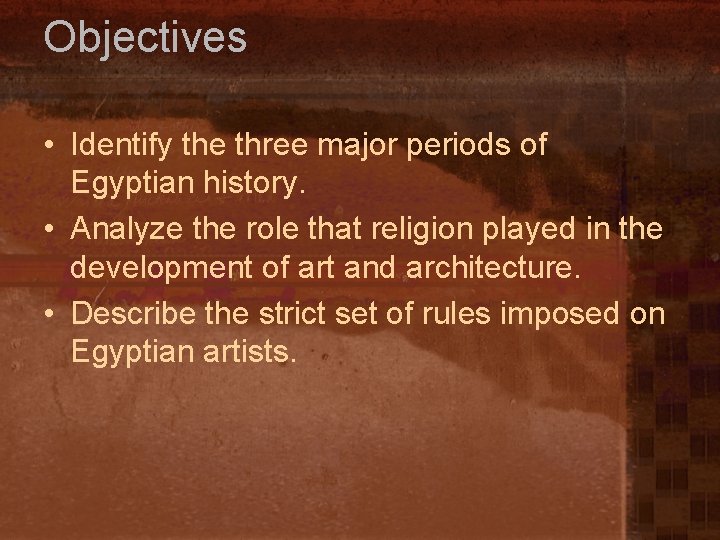 Objectives

• Identify the three major periods of Egyptian history.
• Analyze the role that religion played in the development of art and architecture.
• Describe the strict set of rules imposed on Egyptian artists.